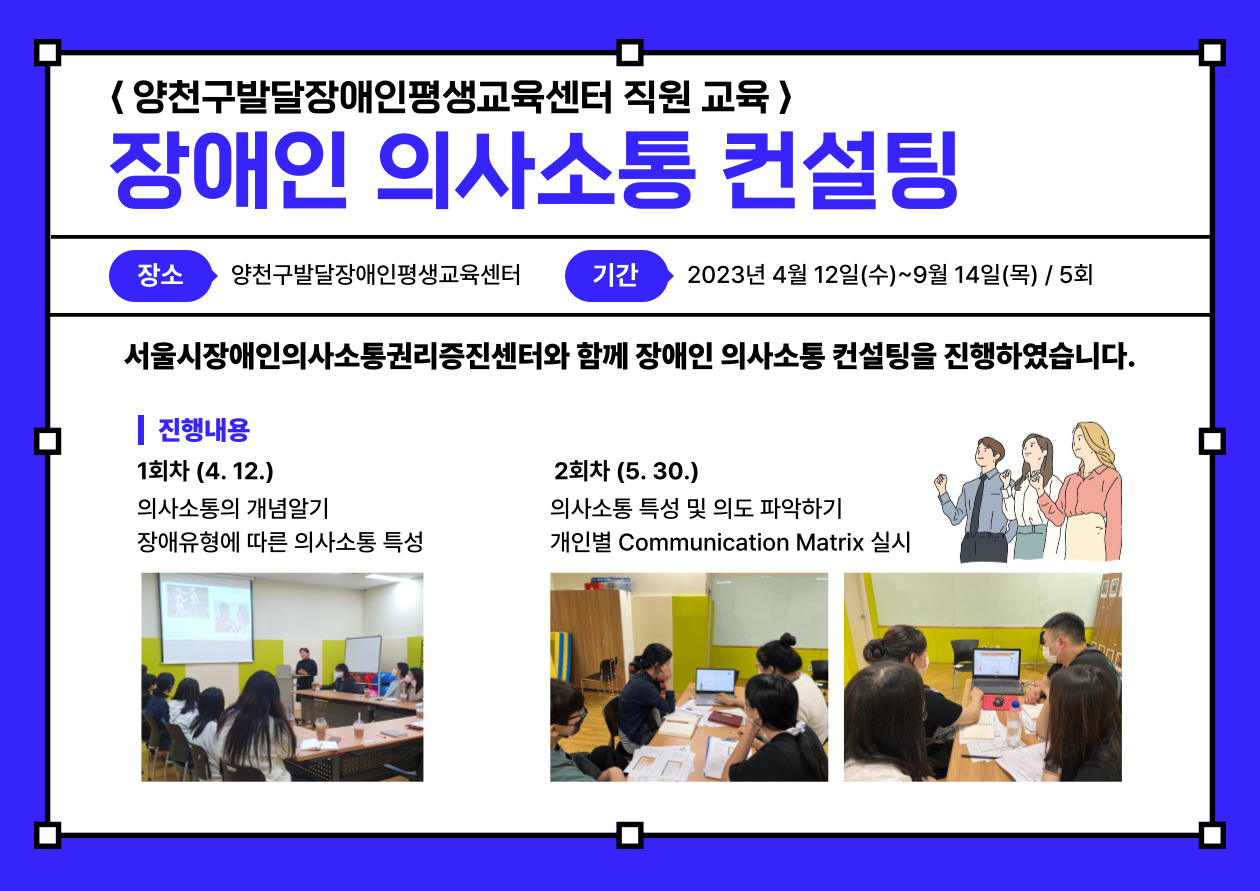 〈 양천구발달장애인평생교육센터 직원 교육 〉

장애인 의사소통 컨설팅

장소 양천구발달장애인평생교육센터 기간 2023년 4월 12일(수)~9월 14일(목) / 5회

서울시장애인의사소통권리증진센터와 함께 장애인 의사소통 컨설팅을 진행하였습니다.

진행내용

1회차 (4. 12.)
의사소통의 개념알기
장애유형에 따른 의사소통 특성

2회차 (5. 30.)
의사소통 특성 및 의도 파악하기
개인별 Communication Matrix 실시